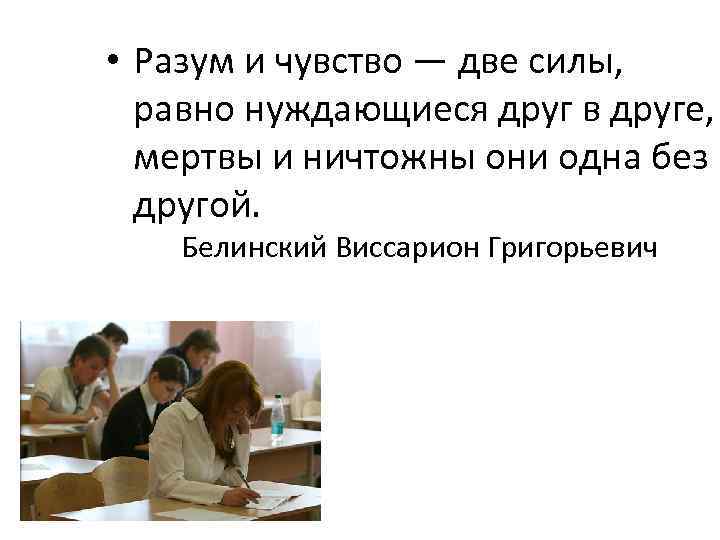 • Разум и чувство — две силы, равно нуждающиеся друг в друге, мертвы и ничтожны они одна без другой.

Белинский Виссарион Григорьевич